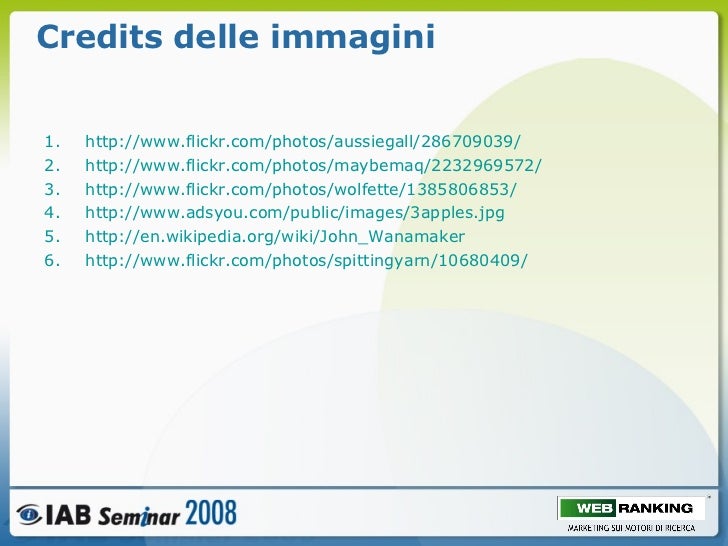 Credits delle immagini

1. http://www.flickr.com/photos/aussiegall/286709039/
2. http://www.flickr.com/photos/maybemaq/2232969572/
3. http://www.flickr.com/photos/wolfette/1385806853/
4. http://www.adsyou.com/public/images/3apples.jpg
5. http://en.wikipedia.org/wiki/John_Wanamaker
6. http://www.flickr.com/photos/spittingyarn/10680409/

IAB Seminar 2008

WEB RANKING
MARKETING SUI MOTORI DI RICERCA